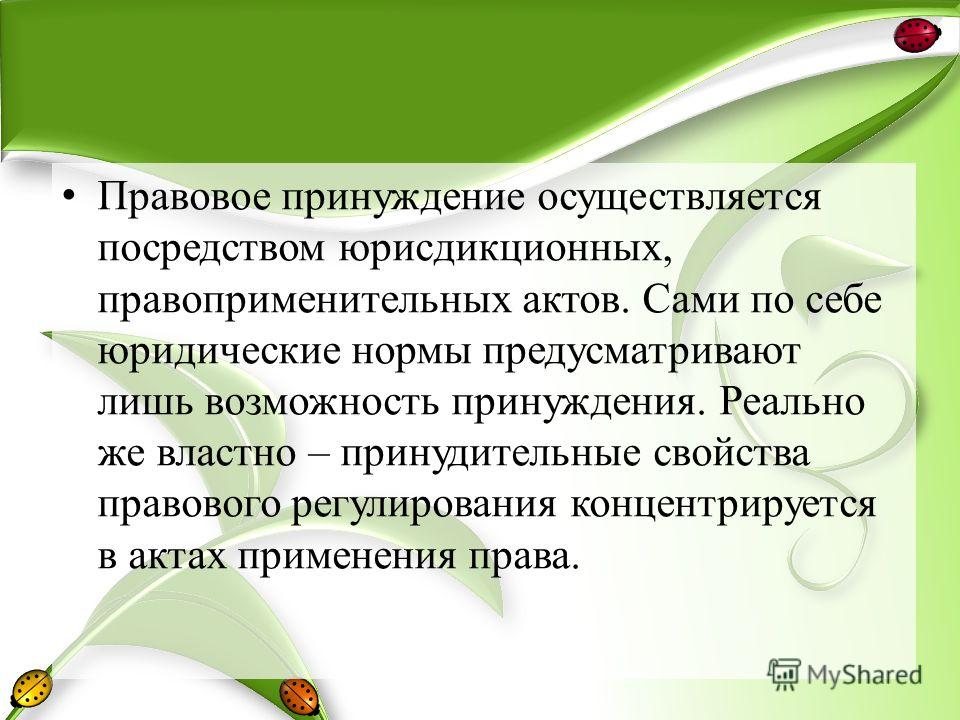 • Правовое принуждение осуществляется посредством юрисдикционных, правоприменительных актов. Сами по себе юридические нормы предусматривают лишь возможность принуждения. Реально же властно – принудительные свойства правового регулирования концентрируется в актах применения права.

MyShared